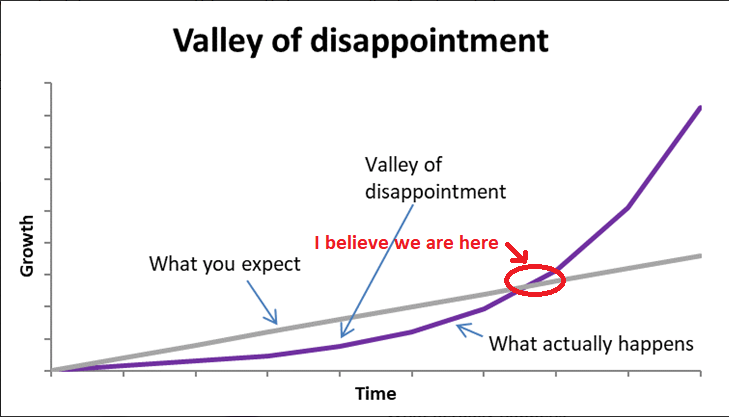 Valley of disappointment

Growth

Valley of disappointment

I believe we are here

What you expect

What actually happens

Time